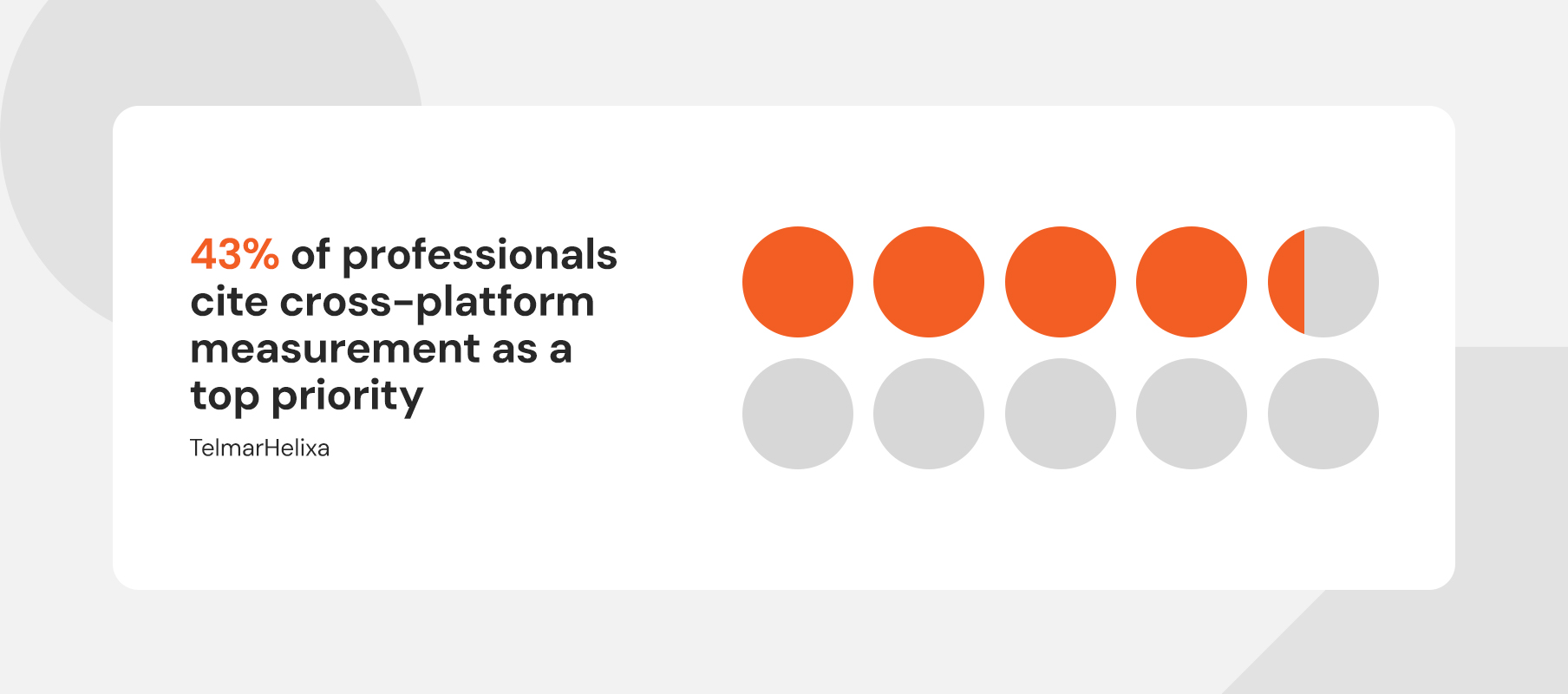 43% of professionals cite cross-platform measurement as a top priority

TelmarHelixa